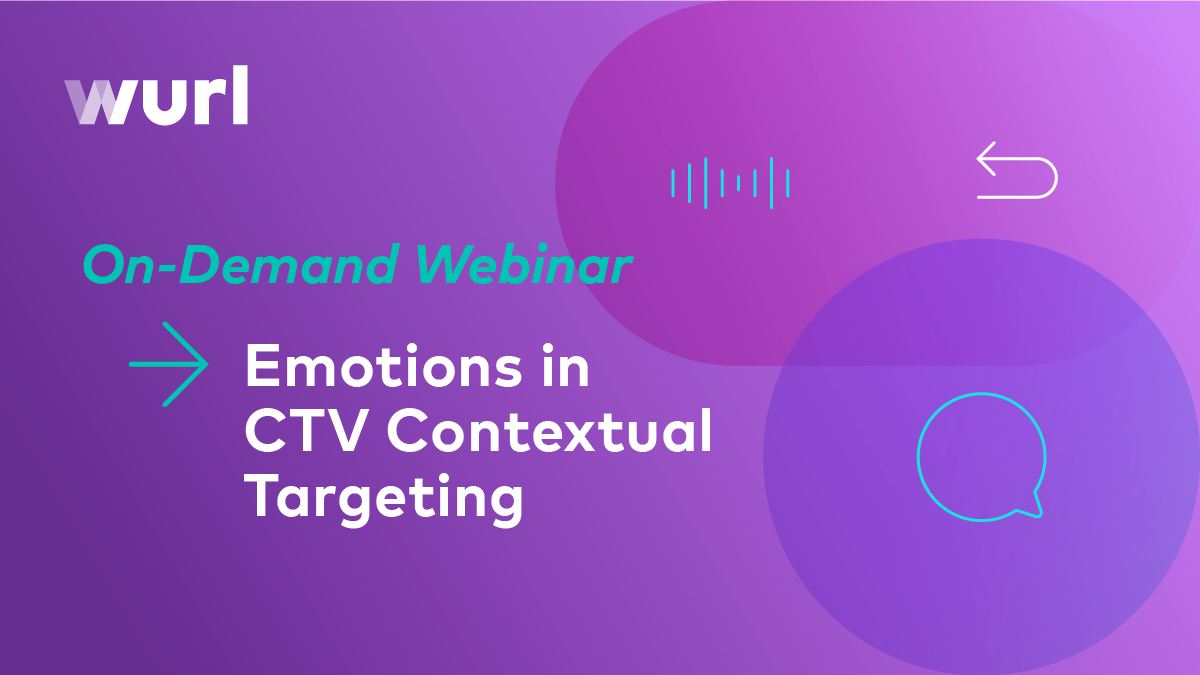 wurl

On-Demand Webinar

Emotions in CTV Contextual Targeting